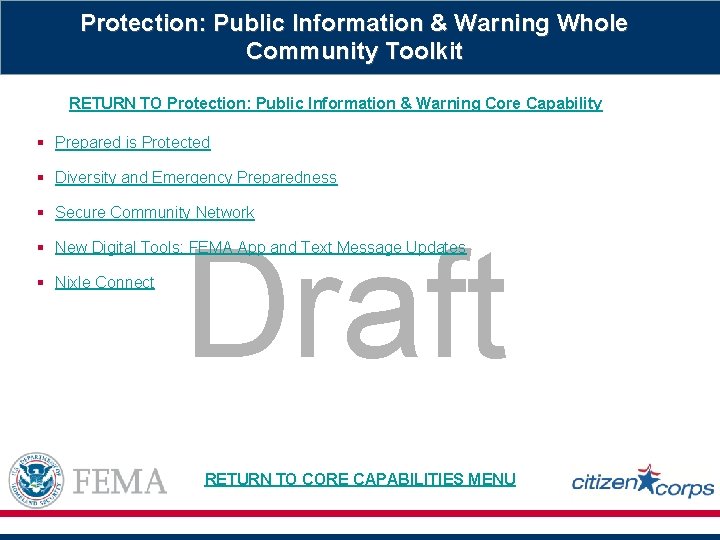 Protection: Public Information & Warning Whole Community Toolkit

RETURN TO Protection: Public Information & Warning Core Capability

• Prepared is Protected
• Diversity and Emergency Preparedness
• Secure Community Network
• New Digital Tools: FEMA App and Text Message Updates
• Nixle Connect

FEMA

RETURN TO CORE CAPABILITIES MENU

citizen corps

Draft